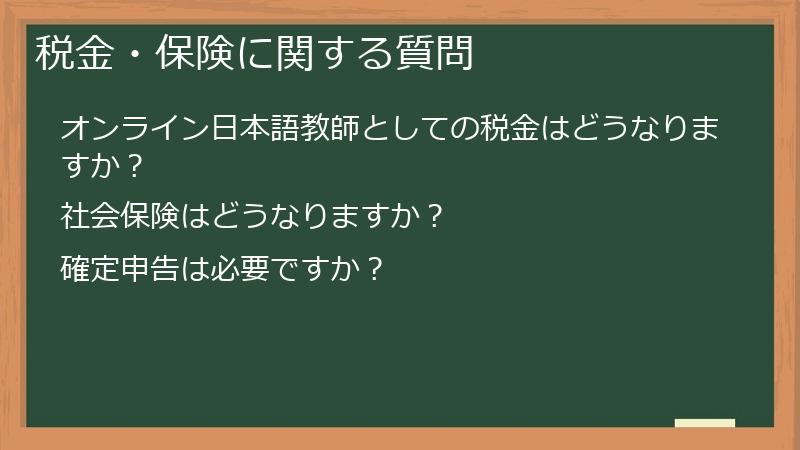 税金・保険に関する質問

オンライン日本語教師としての税金はどうなりますか？

社会保険はどうなりますか？

確定申告は必要ですか？